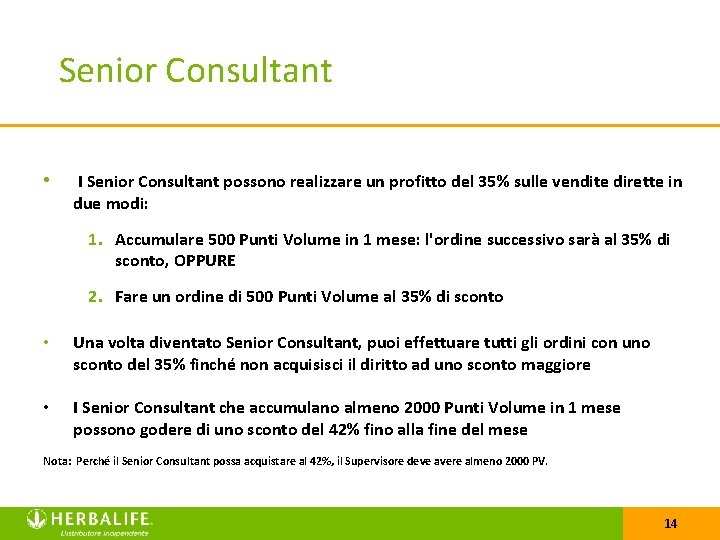 Senior Consultant

• I Senior Consultant possono realizzare un profitto del 35% sulle vendite dirette in due modi:

1. Accumulare 500 Punti Volume in 1 mese: l'ordine successivo sarà al 35% di sconto, OPPURE

2. Fare un ordine di 500 Punti Volume al 35% di sconto

• Una volta diventato Senior Consultant, puoi effettuare tutti gli ordini con uno sconto del 35% finché non acquisisci il diritto ad uno sconto maggiore

• I Senior Consultant che accumulano almeno 2000 Punti Volume in 1 mese possono godere di uno sconto del 42% fino alla fine del mese

Nota: Perché il Senior Consultant possa acquistare al 42%, il Supervisore deve avere almeno 2000 PV.

HERBALIFE.
Distributore Indipendente

14